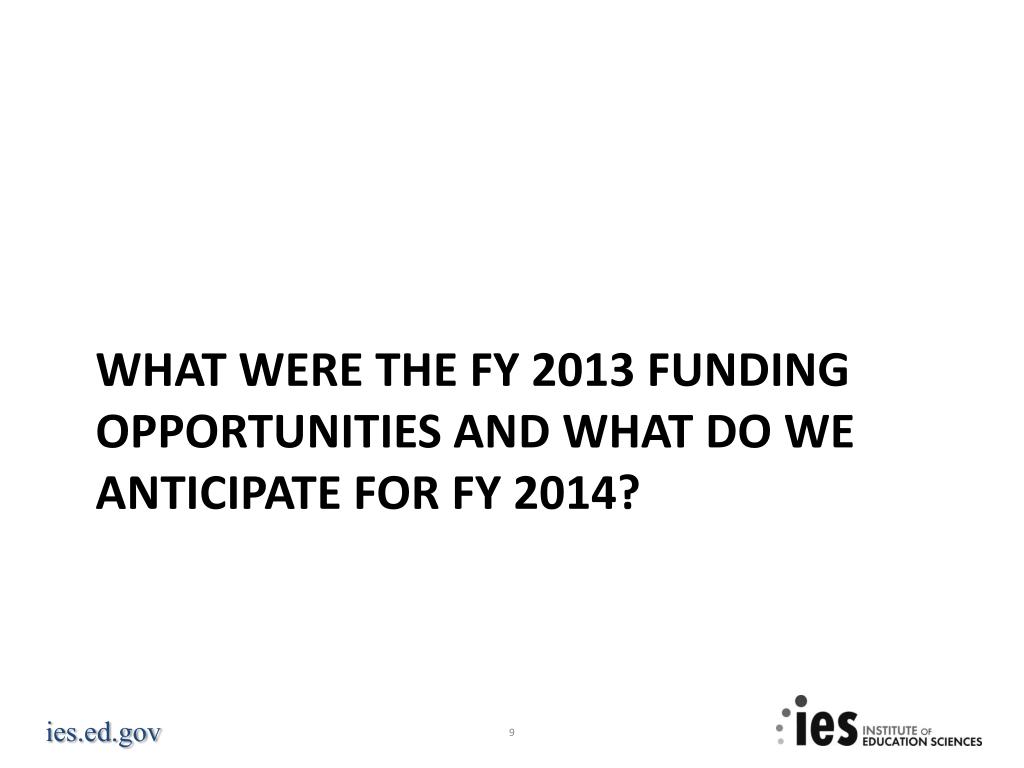 WHAT WERE THE FY 2013 FUNDING OPPORTUNITIES AND WHAT DO WE ANTICIPATE FOR FY 2014?

ies.ed.gov

9

ies INSTITUTE OF EDUCATION SCIENCES